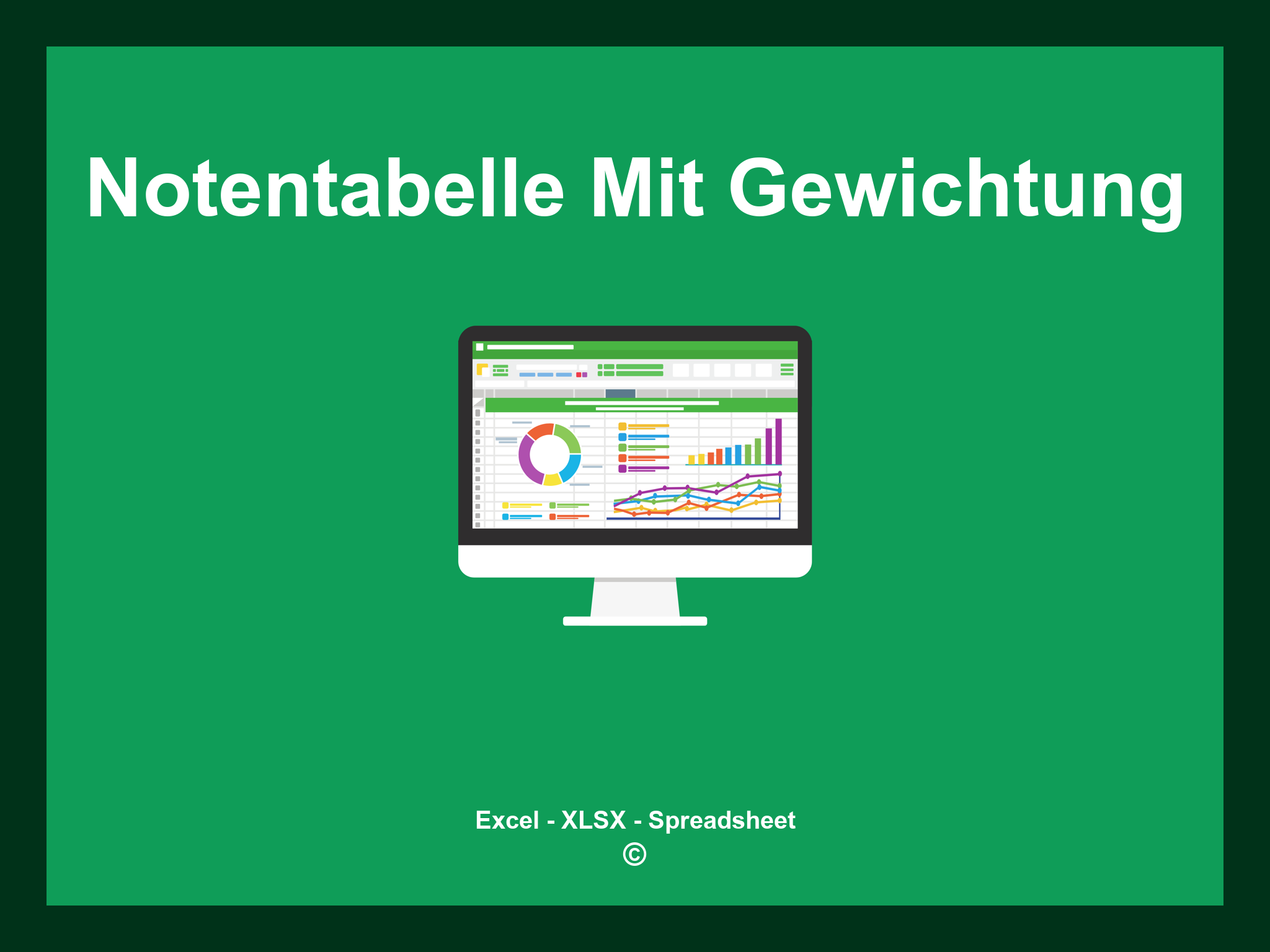 Notentabelle Mit Gewichtung

Excel - XLSX - Spreadsheet
©